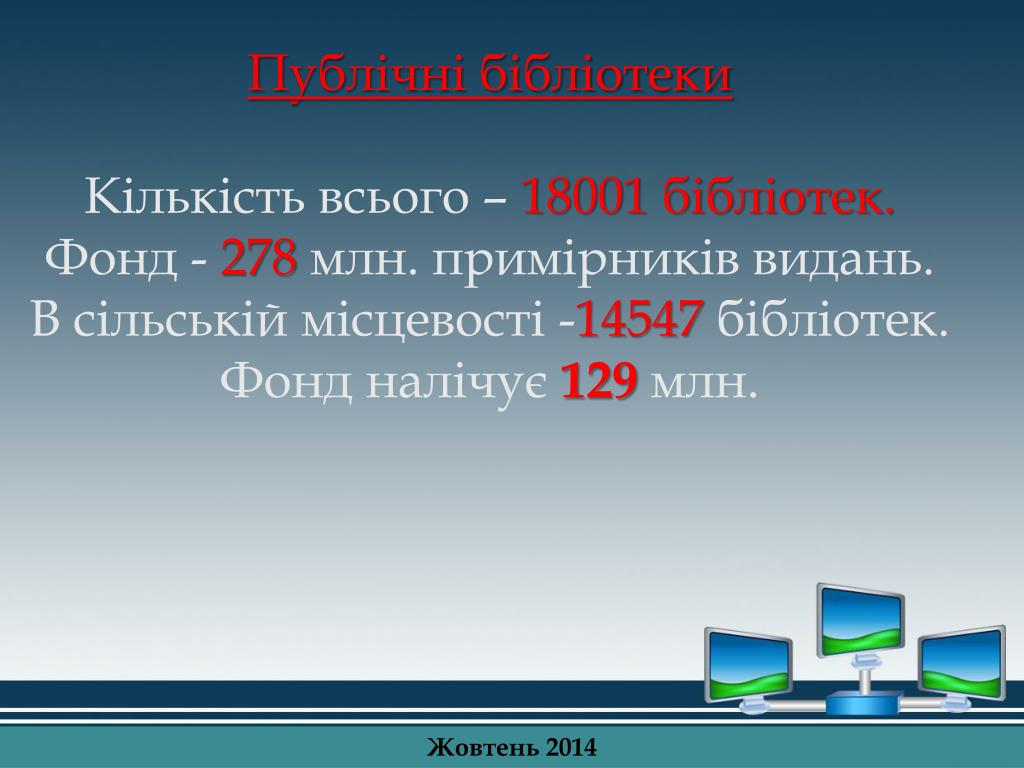 Публічні бібліотеки

Кількість всього – 18001 бібліотек.
Фонд - 278 млн. примірників видань.
В сільській місцевості -14547 бібліотек.
Фонд налічує 129 млн.

Жовтень 2014